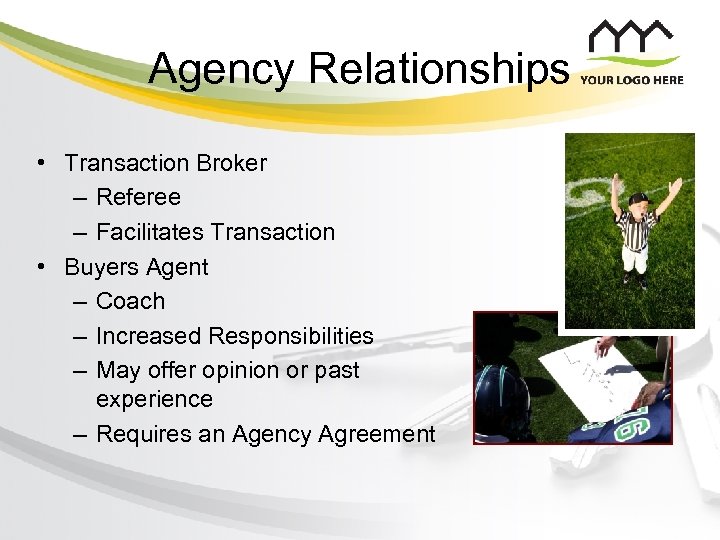 Agency Relationships

YOUR LOGO HERE

• Transaction Broker
– Referee
– Facilitates Transaction
• Buyers Agent
– Coach
– Increased Responsibilities
– May offer opinion or past experience
– Requires an Agency Agreement